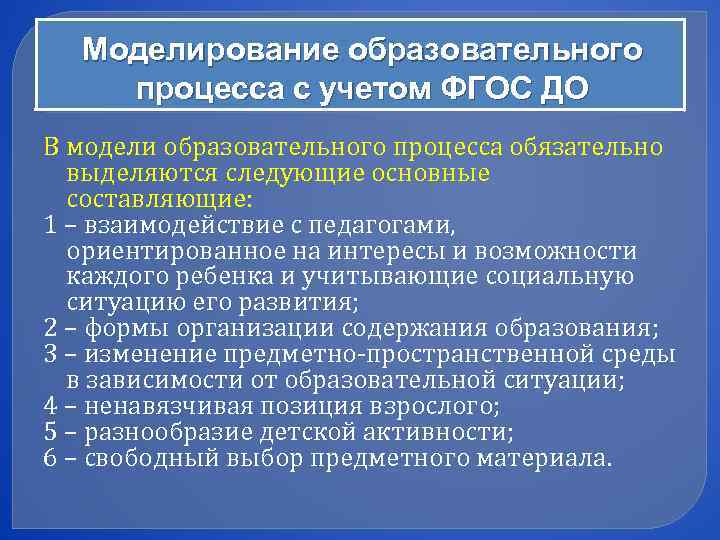 Моделирование образовательного процесса с учетом ФГОС ДО

В модели образовательного процесса обязательно выделяются следующие основные составляющие:
1 – взаимодействие с педагогами, ориентированное на интересы и возможности каждого ребенка и учитывающие социальную ситуацию его развития;
2 – формы организации содержания образования;
3 – изменение предметно-пространственной среды в зависимости от образовательной ситуации;
4 – ненавязчивая позиция взрослого;
5 – разнообразие детской активности;
6 – свободный выбор предметного материала.